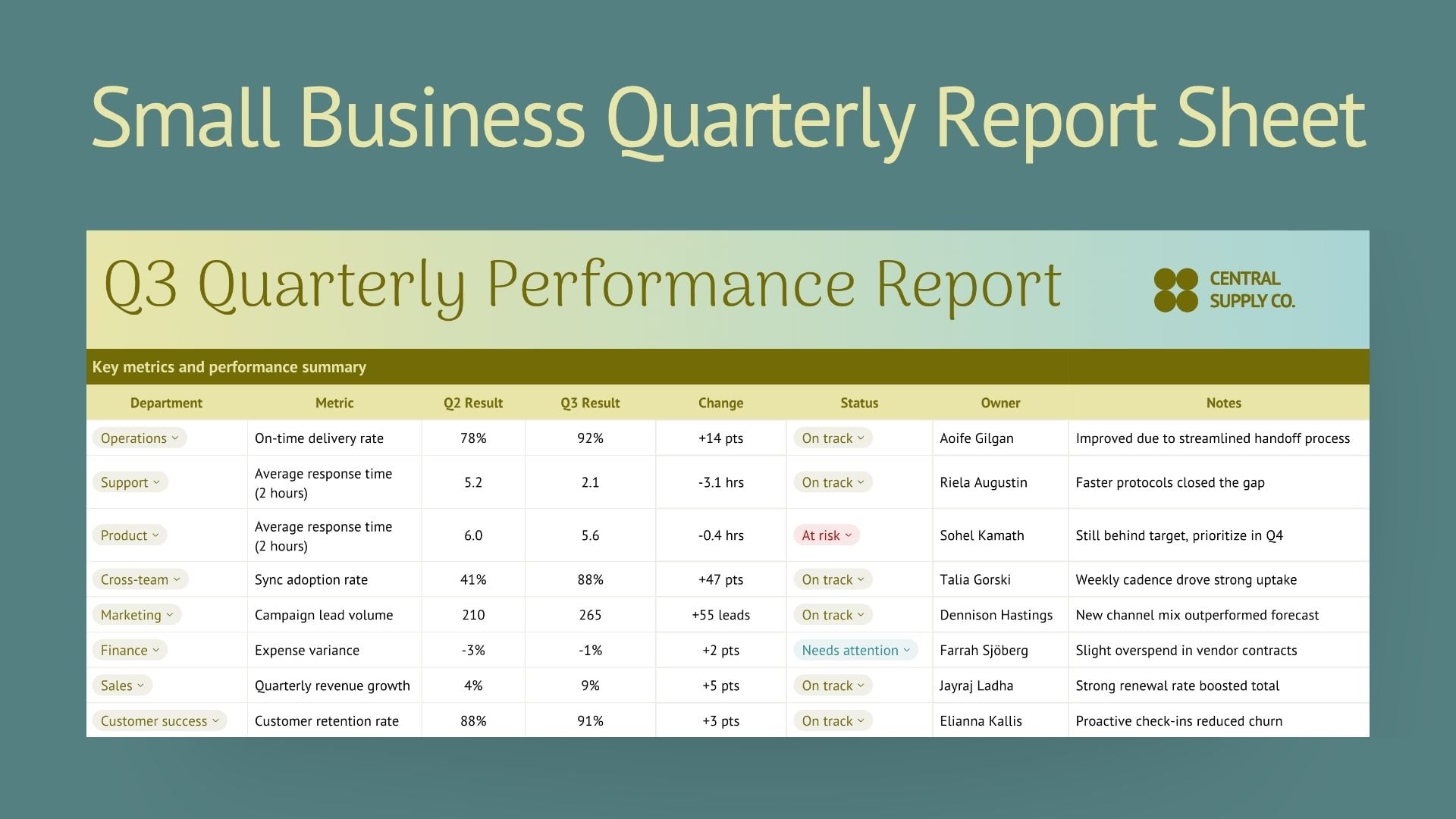 Small Business Quarterly Report Sheet

Q3 Quarterly Performance Report

CENTRAL SUPPLY CO.

Key metrics and performance summary

| Department | Metric | Q2 Result | Q3 Result | Change | Status | Owner | Notes |
|---|---|---|---|---|---|---|---|
| Operations | On-time delivery rate | 78% | 92% | +14 pts | On track | Aoife Gilgan | Improved due to streamlined handoff process |
| Support | Average response time (2 hours) | 5.2 | 2.1 | -3.1 hrs | On track | Riela Augustin | Faster protocols closed the gap |
| Product | Average response time (2 hours) | 6.0 | 5.6 | -0.4 hrs | At risk | Sohel Kamath | Still behind target, prioritize in Q4 |
| Cross-team | Sync adoption rate | 41% | 88% | +47 pts | On track | Talia Gorski | Weekly cadence drove strong uptake |
| Marketing | Campaign lead volume | 210 | 265 | +55 leads | On track | Dennison Hastings | New channel mix outperformed forecast |
| Finance | Expense variance | -3% | -1% | +2 pts | Needs attention | Farrah Sjöberg | Slight overspend in vendor contracts |
| Sales | Quarterly revenue growth | 4% | 9% | +5 pts | On track | Jayraj Ladha | Strong renewal rate boosted total |
| Customer success | Customer retention rate | 88% | 91% | +3 pts | On track | Elianna Kallis | Proactive check-ins reduced churn |